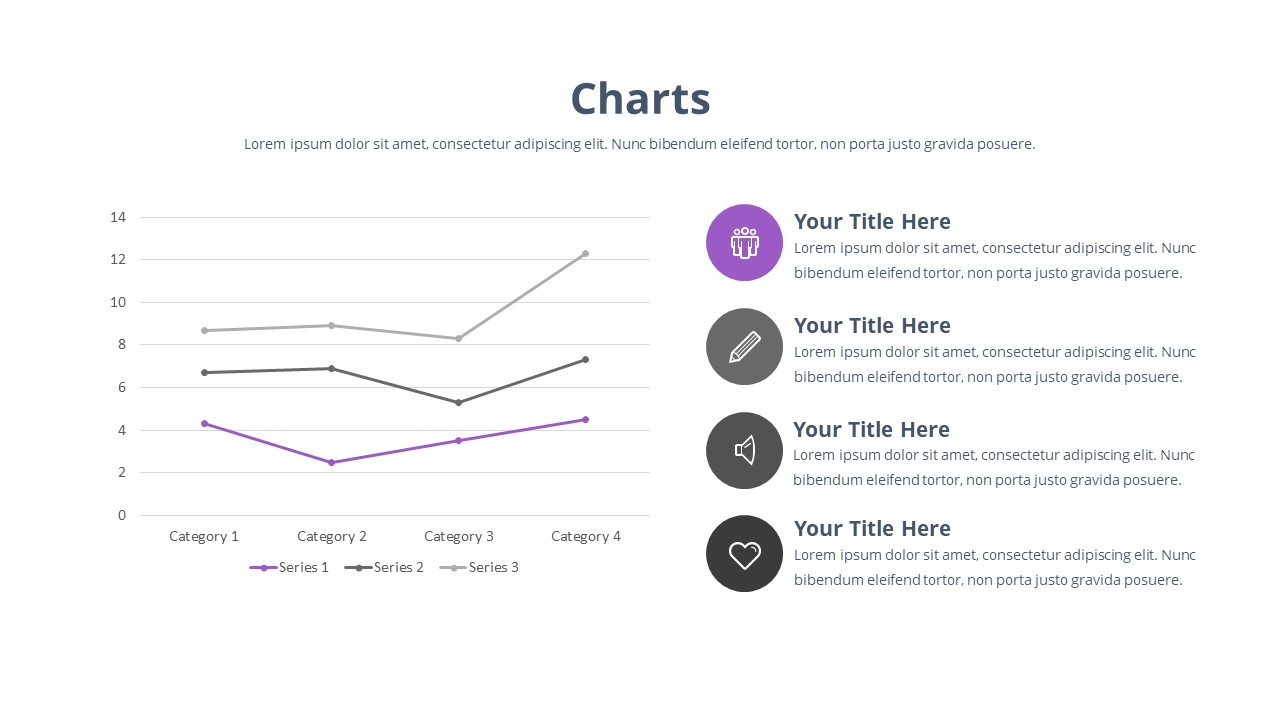 Charts

Lorem ipsum dolor sit amet, consectetur adipiscing elit. Nunc bibendum eleifend tortor, non porta justo gravida posuere.

14
12
10
8
6
4
2
0

Category 1 Category 2 Category 3 Category 4

Series 1 Series 2 Series 3

Your Title Here
Lorem ipsum dolor sit amet, consectetur adipiscing elit. Nunc bibendum eleifend tortor, non porta justo gravida posuere.

Your Title Here
Lorem ipsum dolor sit amet, consectetur adipiscing elit. Nunc bibendum eleifend tortor, non porta justo gravida posuere.

Your Title Here
Lorem ipsum dolor sit amet, consectetur adipiscing elit. Nunc bibendum eleifend tortor, non porta justo gravida posuere.

Your Title Here
Lorem ipsum dolor sit amet, consectetur adipiscing elit. Nunc bibendum eleifend tortor, non porta justo gravida posuere.